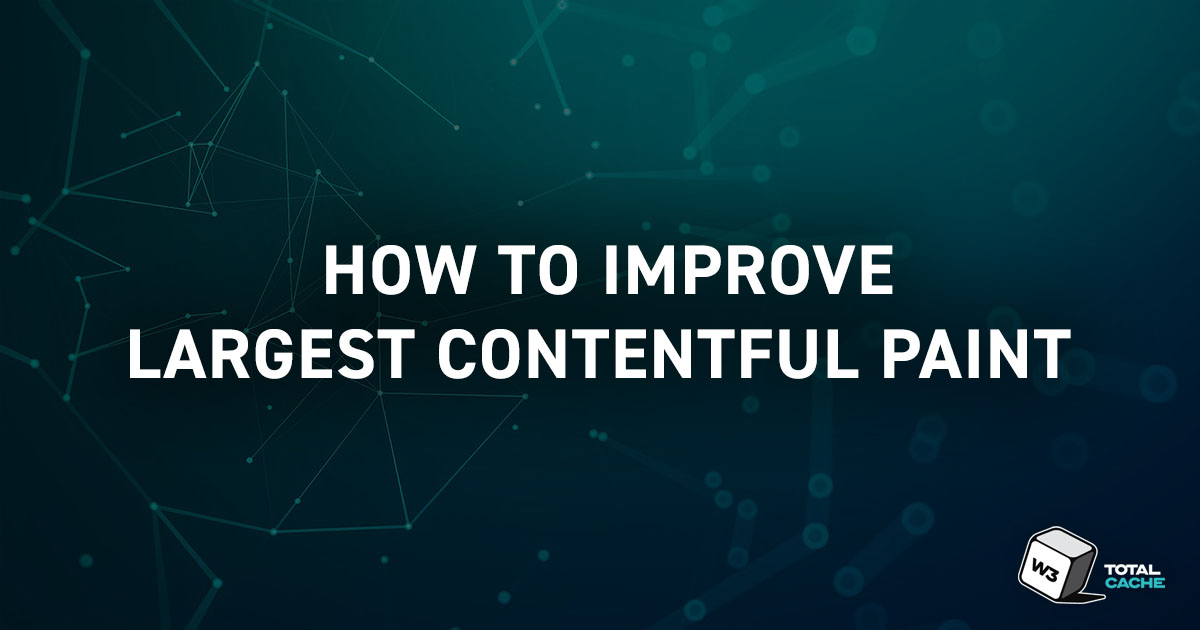 HOW TO IMPROVE
LARGEST CONTENTFUL PAINT

W3
TOTAL
CACHE